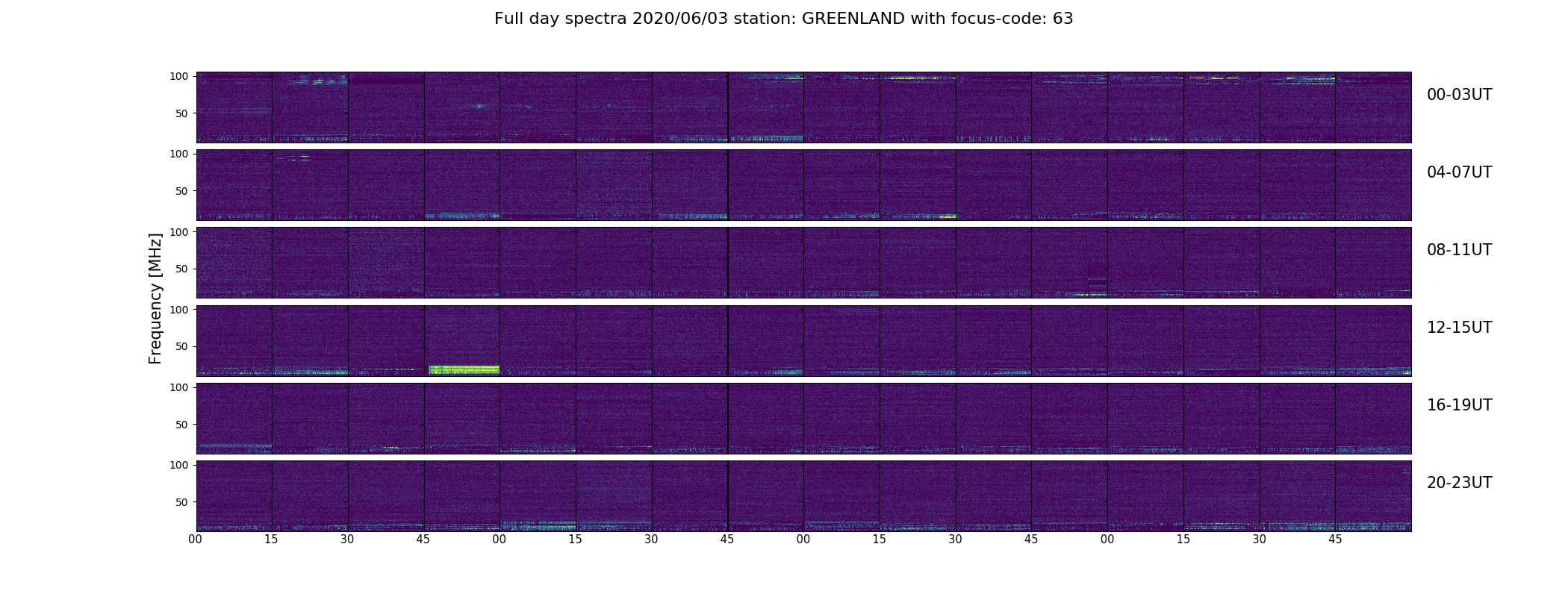 Full day spectra 2020/06/03 station: GREENLAND with focus-code: 63

Frequency [MHz]

100
50
00-03UT

100
50
04-07UT

100
50
08-11UT

100
50
12-15UT

100
50
16-19UT

100
50
20-23UT

00 15 30 45 00 15 30 45 00 15 30 45 00 15 30 45